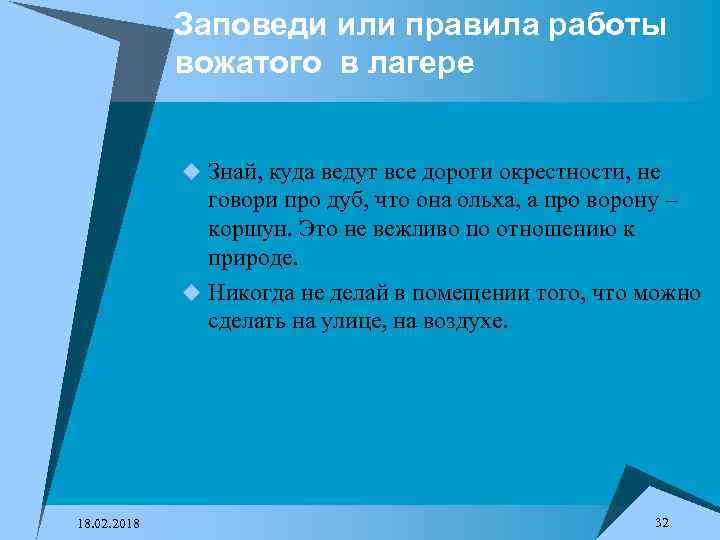 Заповеди или правила работы вожатого в лагере

Знай, куда ведут все дороги окрестности, не говори про дуб, что она ольха, а про ворону – коршун. Это не вежливо по отношению к природе.

Никогда не делай в помещении того, что можно сделать на улице, на воздухе.

18.02.2018

32